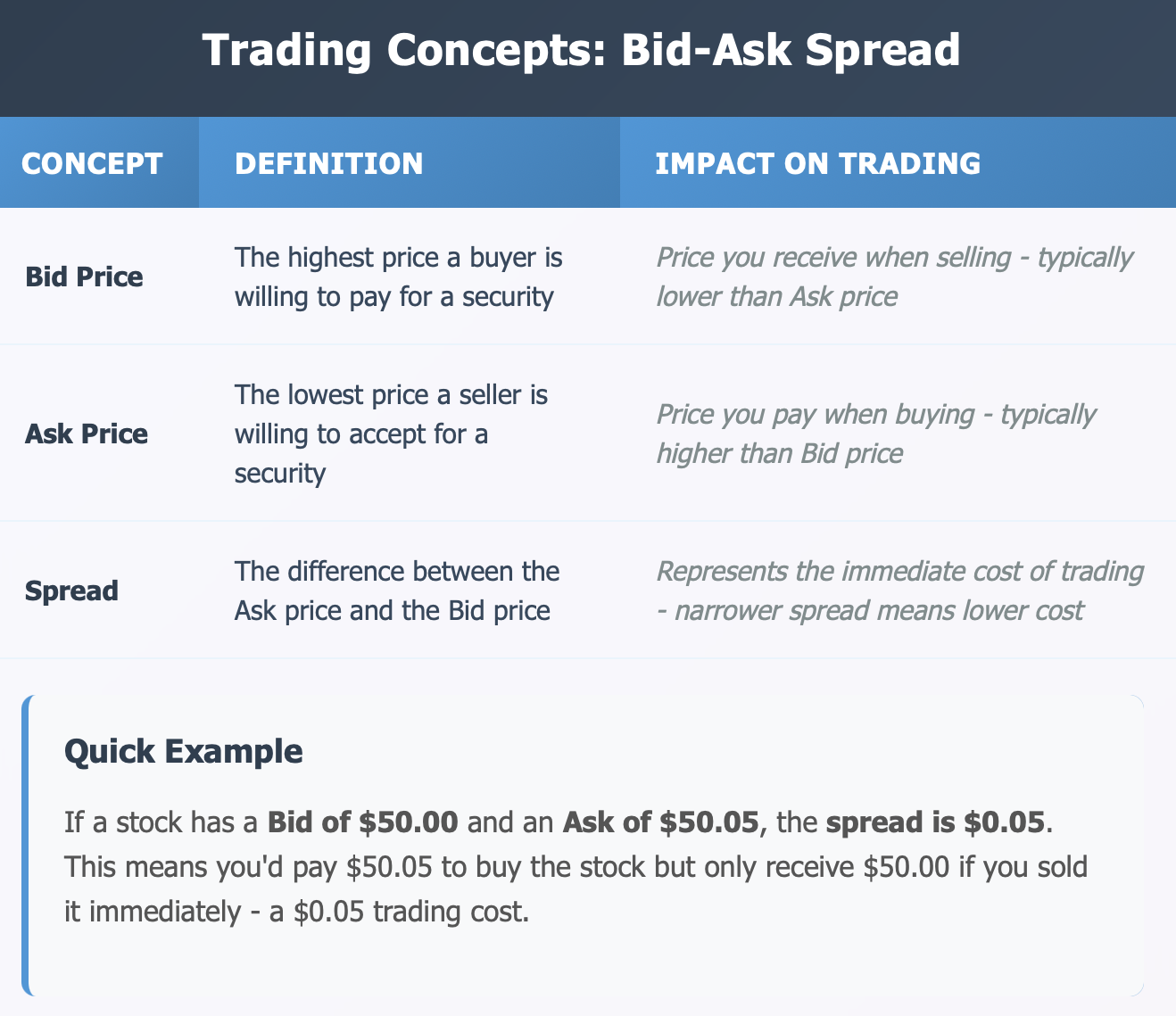 Trading Concepts: Bid-Ask Spread

| CONCEPT | DEFINITION | IMPACT ON TRADING |
|---|---|---|
| Bid Price | The highest price a buyer is willing to pay for a security | Price you receive when selling - typically lower than Ask price |
| Ask Price | The lowest price a seller is willing to accept for a security | Price you pay when buying - typically higher than Bid price |
| Spread | The difference between the Ask price and the Bid price | Represents the immediate cost of trading - narrower spread means lower cost |

Quick Example

If a stock has a Bid of \$50.00 and an Ask of \$50.05, the spread is \$0.05. This means you'd pay \$50.05 to buy the stock but only receive \$50.00 if you sold it immediately - a \$0.05 trading cost.